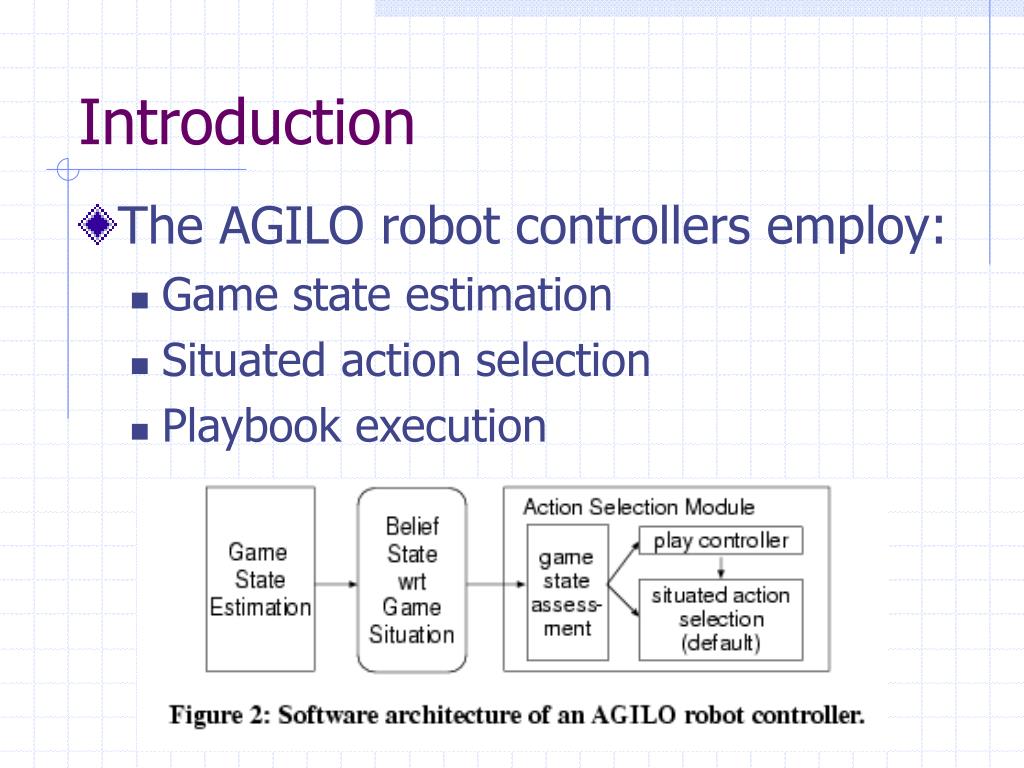 Introduction

The AGILO robot controllers employ:

Game state estimation

Situated action selection

Playbook execution

Game State Estimation

Belief State wrt Game Situation

Action Selection Module

game state assessment

play controller

situated action selection (default)

Figure 2: Software architecture of an AGILO robot controller.